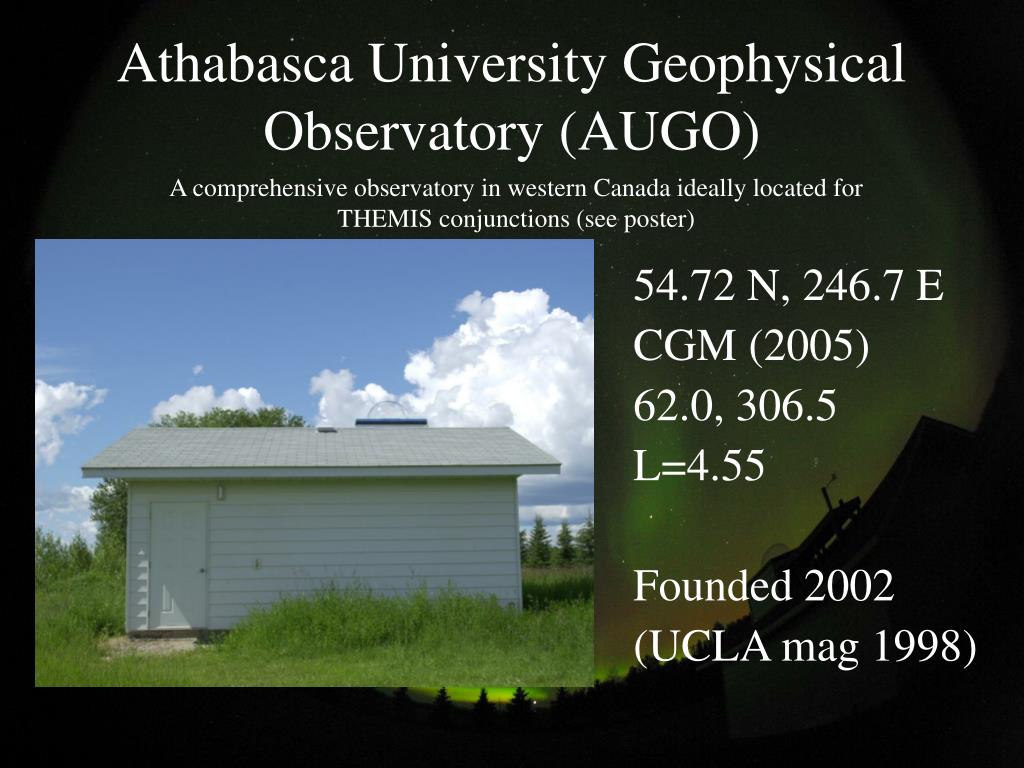 Athabasca University Geophysical Observatory (AUGO)

A comprehensive observatory in western Canada ideally located for THEMIS conjunctions (see poster)

54.72 N, 246.7 E
CGM (2005)
62.0, 306.5
L=4.55

Founded 2002
(UCLA mag 1998)